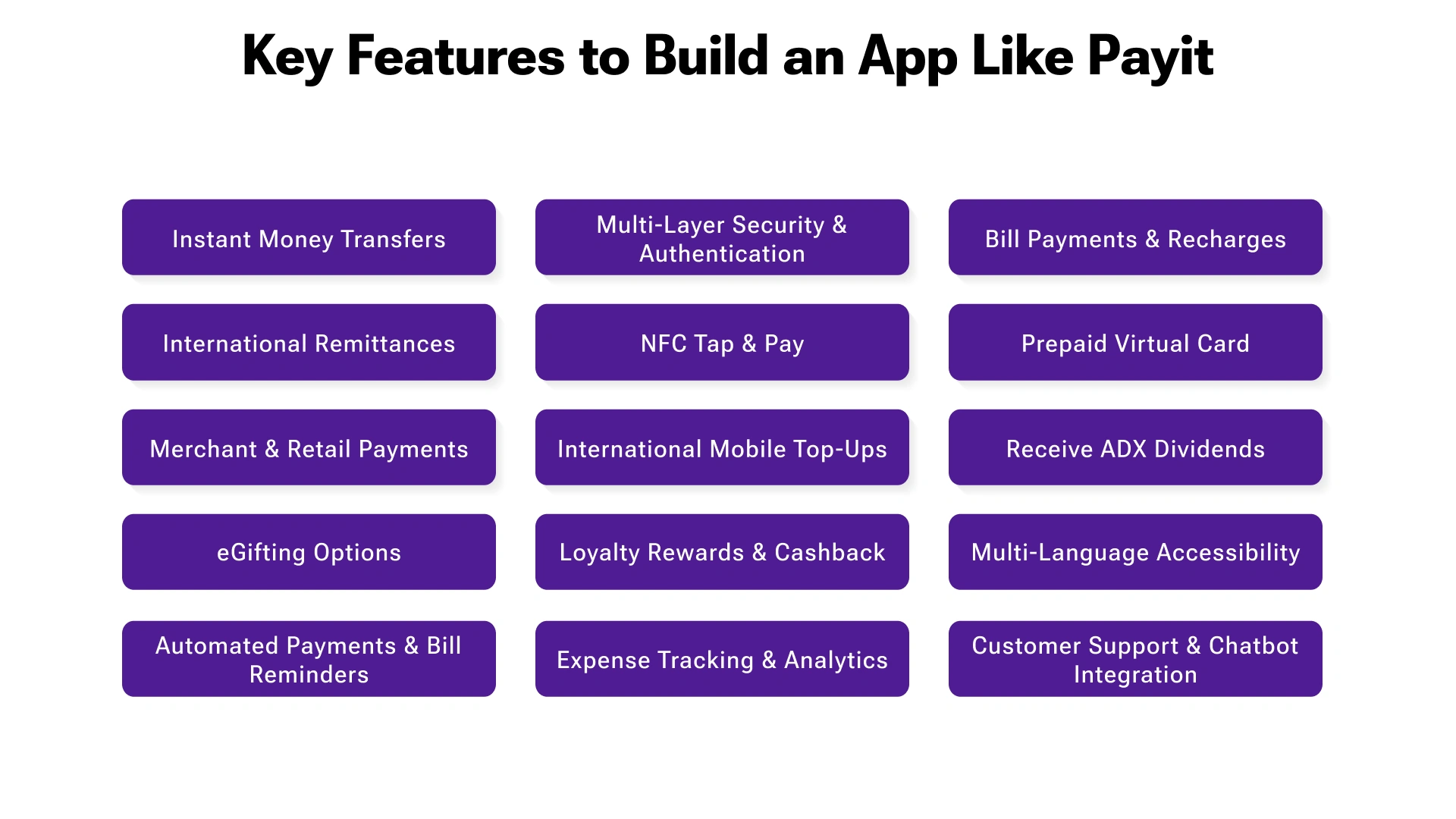 Key Features to Build an App Like Payit

Instant Money Transfers

Multi-Layer Security & Authentication

Bill Payments & Recharges

International Remittances

NFC Tap & Pay

Prepaid Virtual Card

Merchant & Retail Payments

International Mobile Top-Ups

Receive ADX Dividends

eGifting Options

Loyalty Rewards & Cashback

Multi-Language Accessibility

Automated Payments & Bill Reminders

Expense Tracking & Analytics

Customer Support & Chatbot Integration